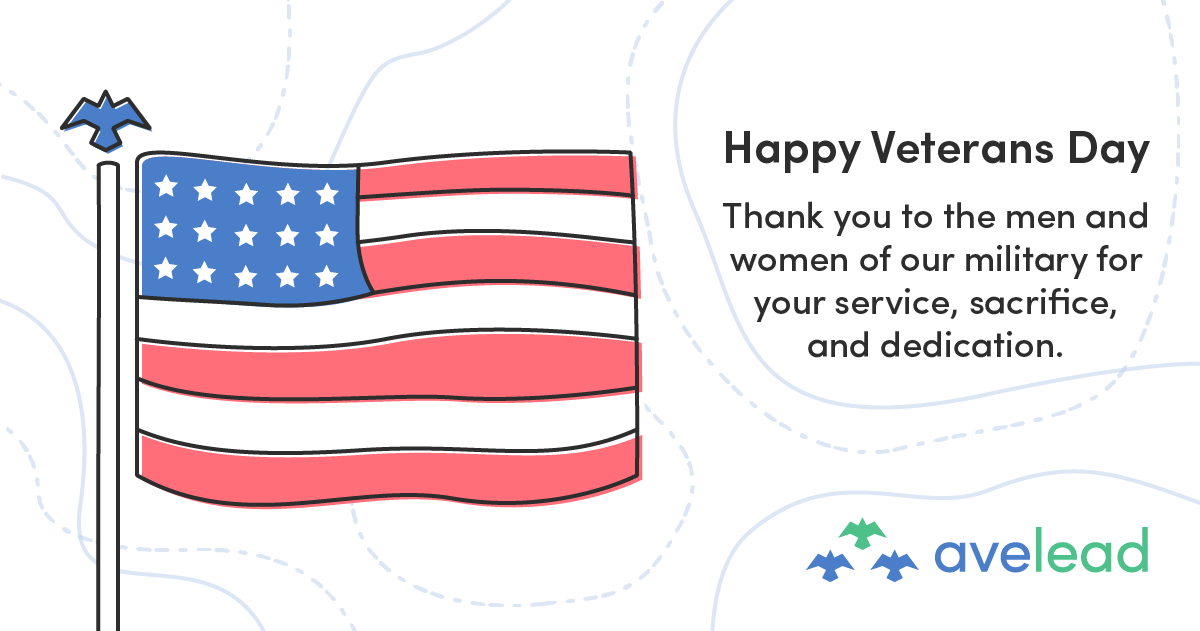 Happy Veterans Day

Thank you to the men and women of our military for your service, sacrifice, and dedication.

avelead